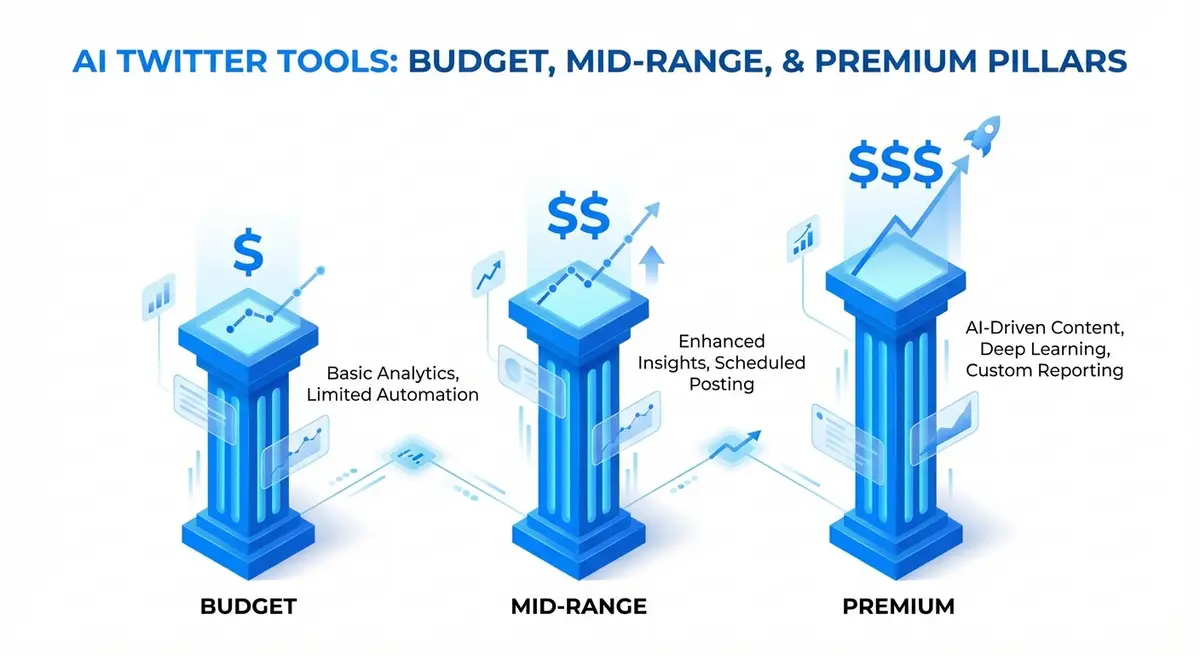 AI TWITTER TOOLS: BUDGET, MID-RANGE, & PREMIUM PILLARS

$

Basic Analytics, Limited Automation

BUDGET

$$

Enhanced Insights, Scheduled Posting

MID-RANGE

$$$

AI-Driven Content, Deep Learning, Custom Reporting

PREMIUM